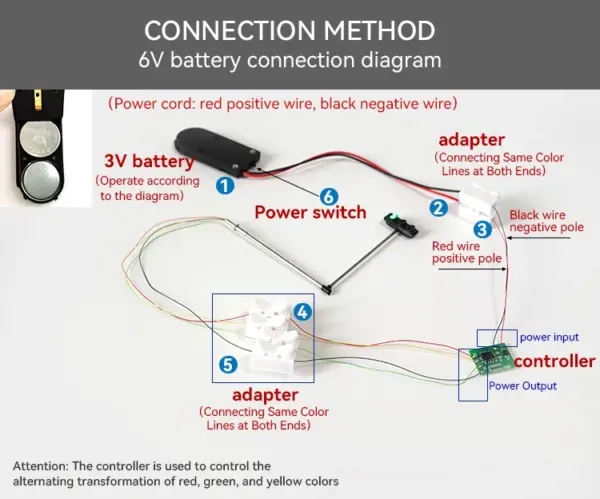 CONNECTION METHOD
6V battery connection diagram

(Power cord: red positive wire, black negative wire)

3V battery
(Operate according to the diagram)

1

6

Power switch

adapter
(Connecting Same Color Lines at Both Ends)

2

3

Black wire negative pole

Red wire positive pole

4

5

adapter
(Connecting Same Color Lines at Both Ends)

power input

controller

Power Output

Attention: The controller is used to control the alternating transformation of red, green, and yellow colors